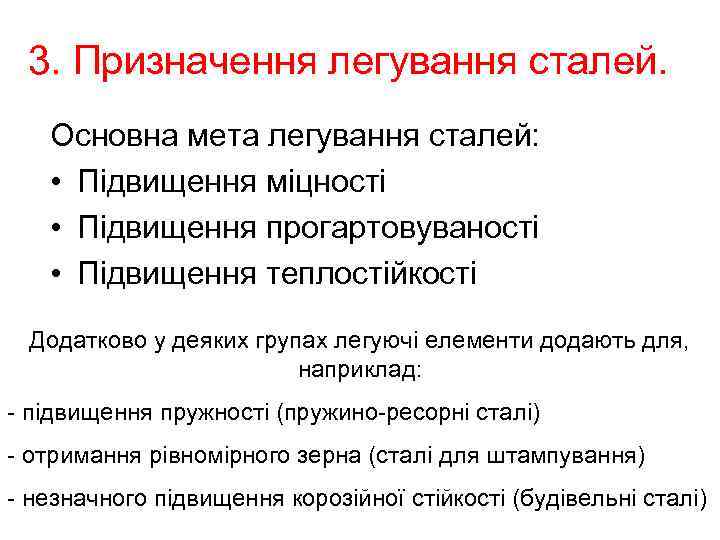 3. Призначення легування сталей.

Основна мета легування сталей:
• Підвищення міцності
• Підвищення прогартовуваності
• Підвищення теплостійкості

Додатково у деяких групах легуючі елементи додають для, наприклад:

- підвищення пружності (пружино-ресорні сталі)

- отримання рівномірного зерна (сталі для штампування)

- незначного підвищення корозійної стійкості (будівельні сталі)